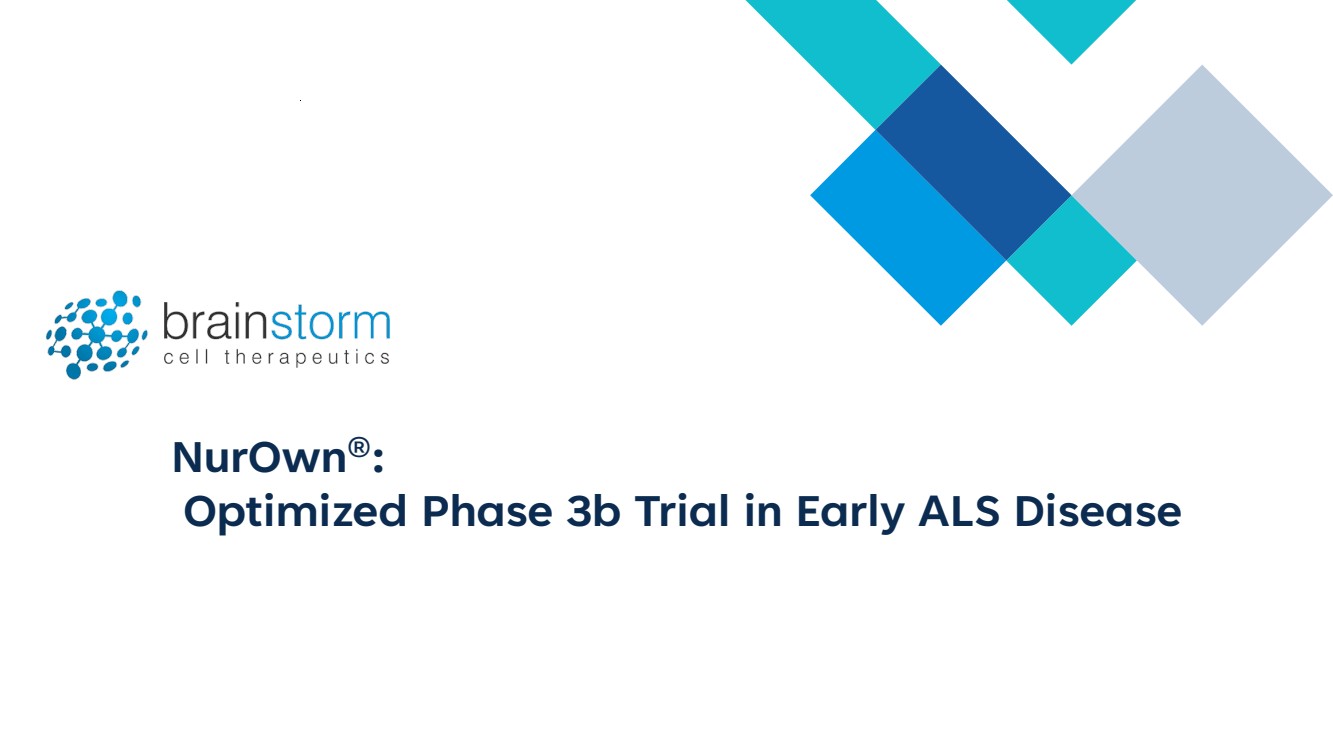 brainstorm
cell therapeutics

NurOwn®:
Optimized Phase 3b Trial in Early ALS Disease